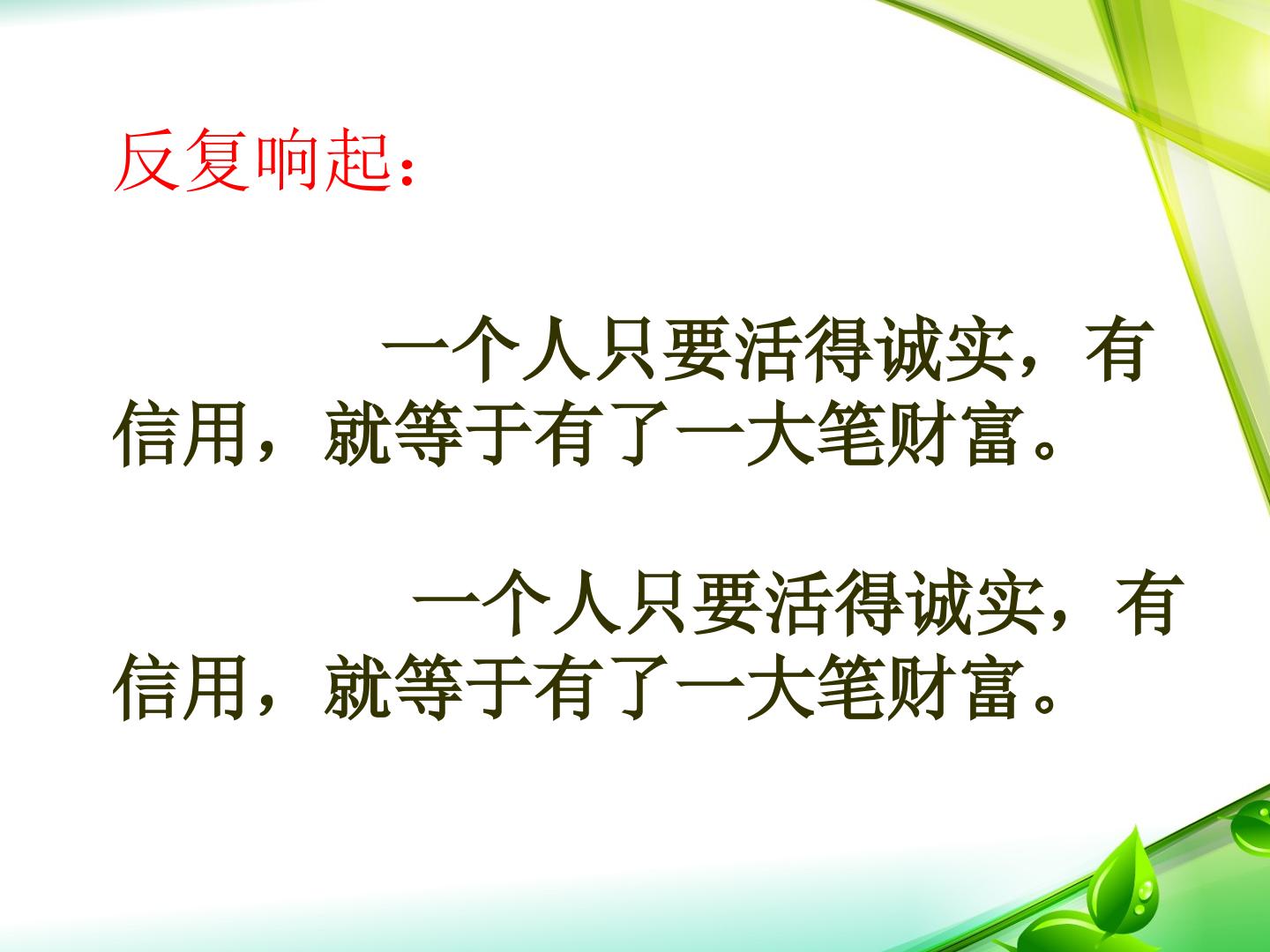 反复响起：

一个人只要活得诚实，有信用，就等于有了一大笔财富。

一个人只要活得诚实，有信用，就等于有了一大笔财富。